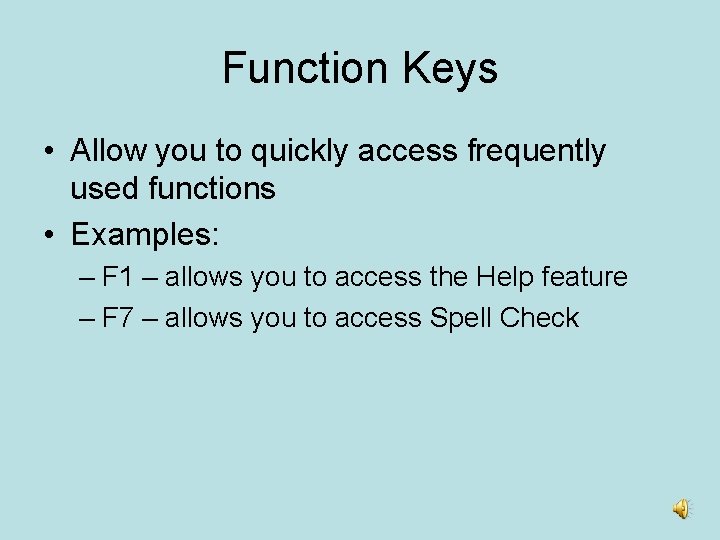 Function Keys

• Allow you to quickly access frequently used functions

• Examples:

– F1 – allows you to access the Help feature

– F7 – allows you to access Spell Check